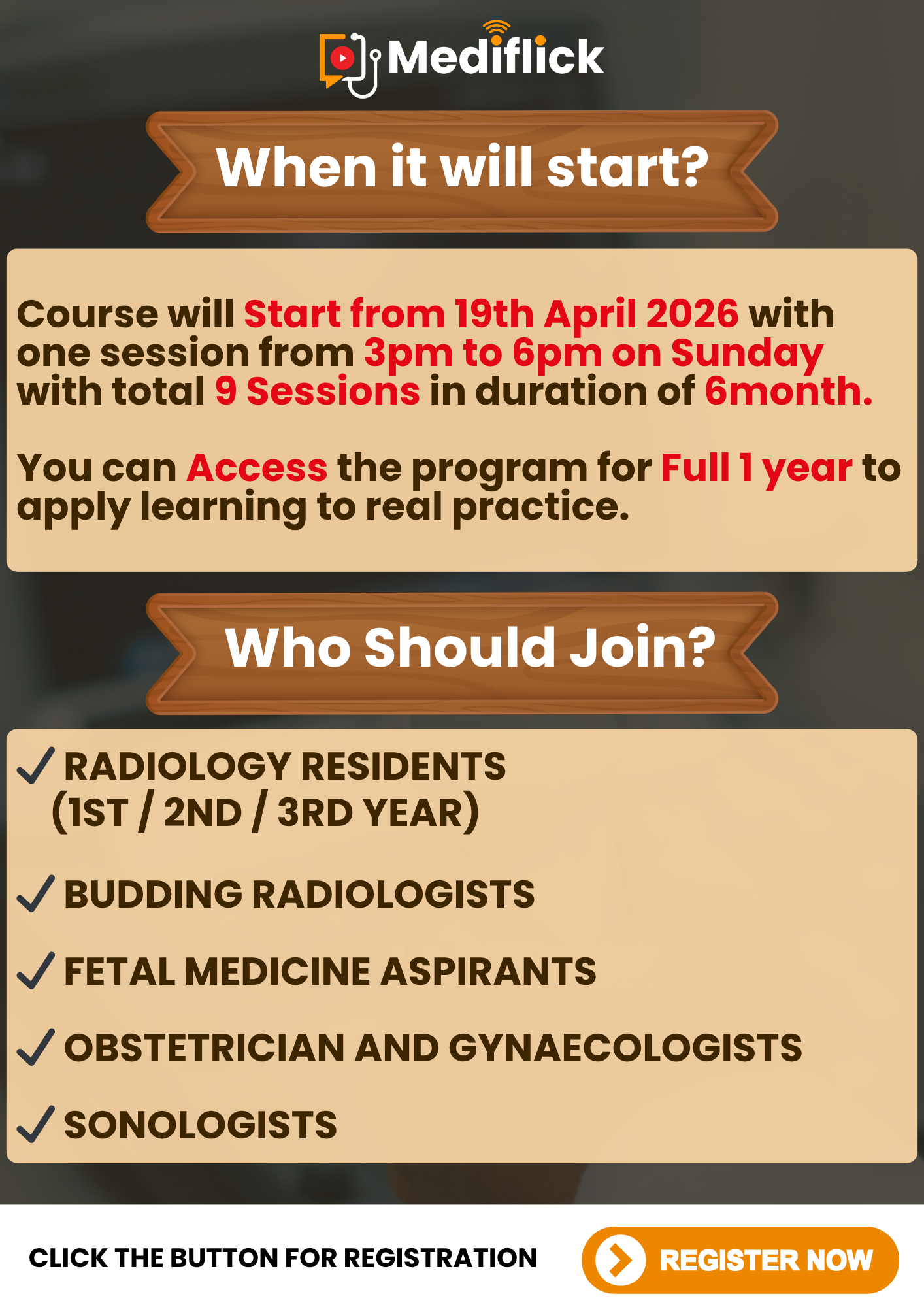 Mediflick

When it will start?

Course will Start from 19th April 2026 with one session from 3pm to 6pm on Sunday with total 9 Sessions in duration of 6month.

You can Access the program for Full 1 year to apply learning to real practice.

Who Should Join?

✓ RADIOLOGY RESIDENTS (1ST / 2ND / 3RD YEAR)

✓ BUDDING RADIOLOGISTS

✓ FETAL MEDICINE ASPIRANTS

✓ OBSTETRICIAN AND GYNAECOLOGISTS

✓ SONOLOGISTS

CLICK THE BUTTON FOR REGISTRATION

REGISTER NOW